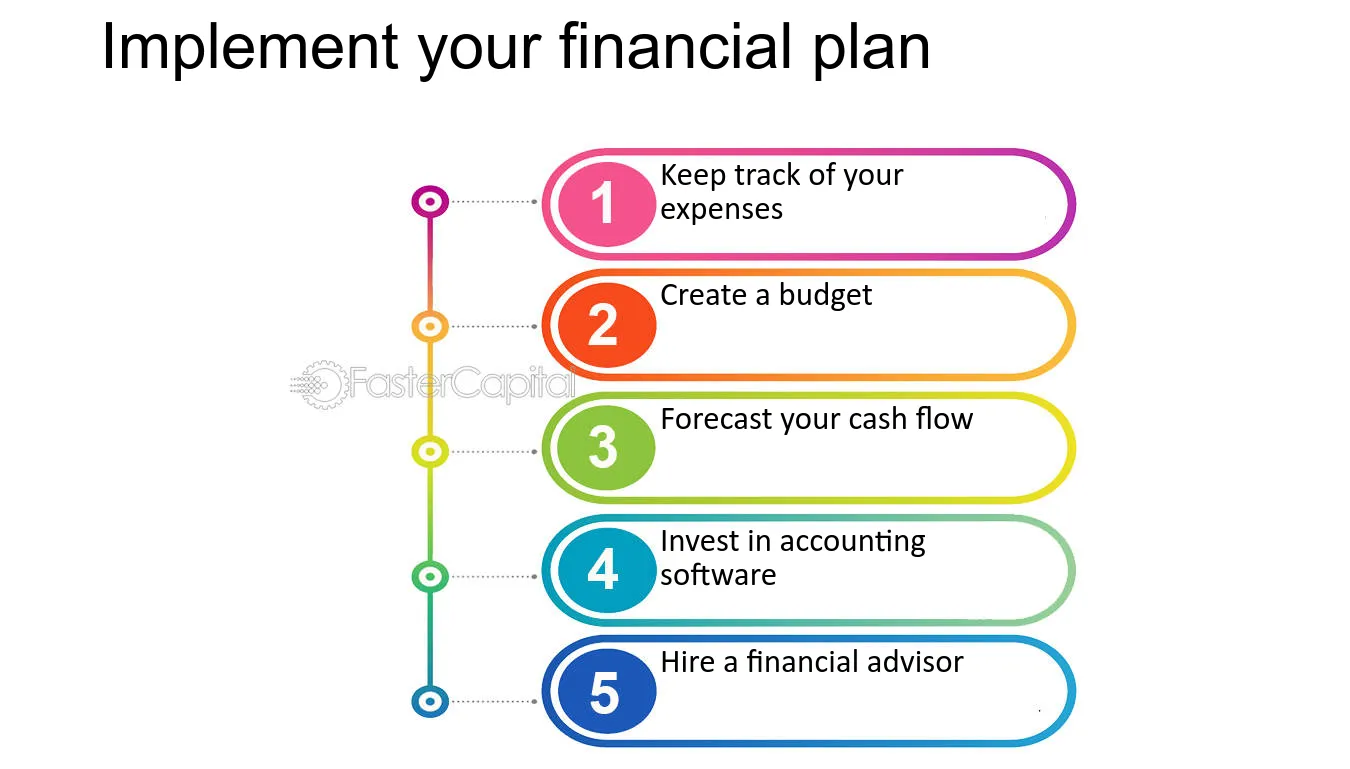 Implement your financial plan

1 Keep track of your expenses

2 Create a budget

3 Forecast your cash flow

4 Invest in accounting software

5 Hire a financial advisor

FasterCapital